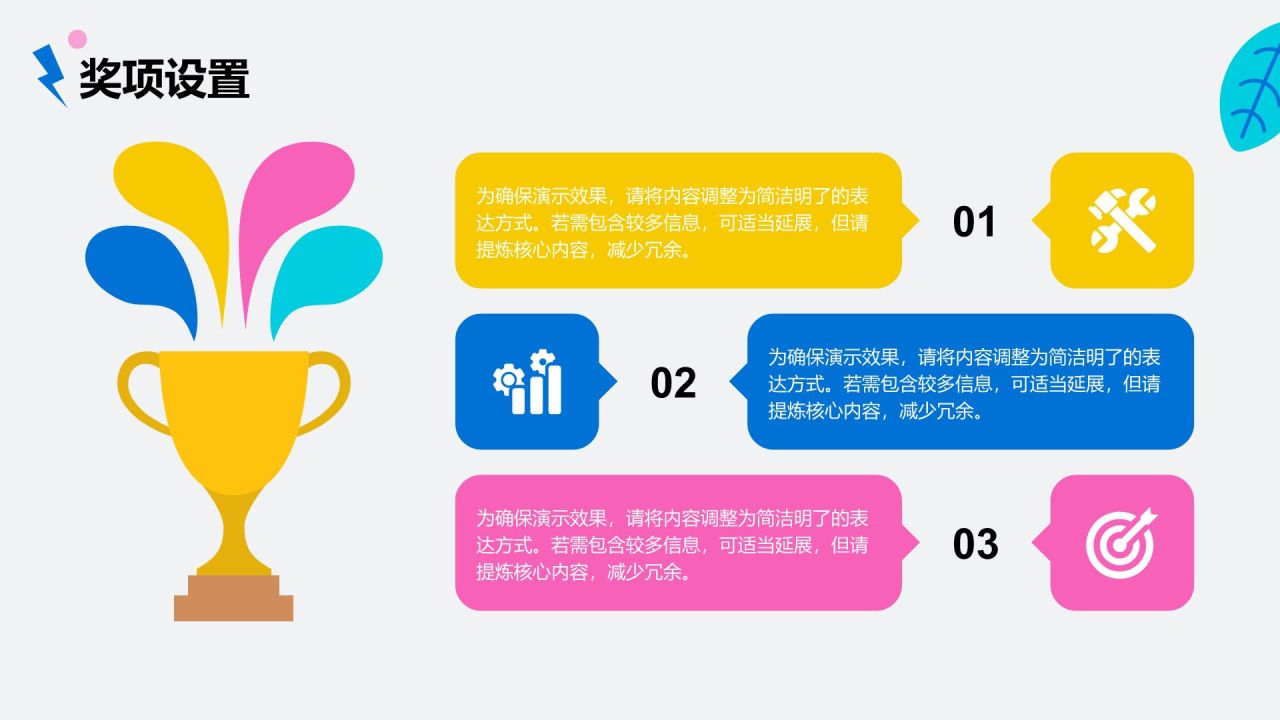 奖项设置

为确保演示效果，请将内容调整为简洁明了的表达方式。若需包含较多信息，可适当延展，但请提炼核心内容，减少冗余。

01

02

为确保演示效果，请将内容调整为简洁明了的表达方式。若需包含较多信息，可适当延展，但请提炼核心内容，减少冗余。

为确保演示效果，请将内容调整为简洁明了的表达方式。若需包含较多信息，可适当延展，但请提炼核心内容，减少冗余。

03